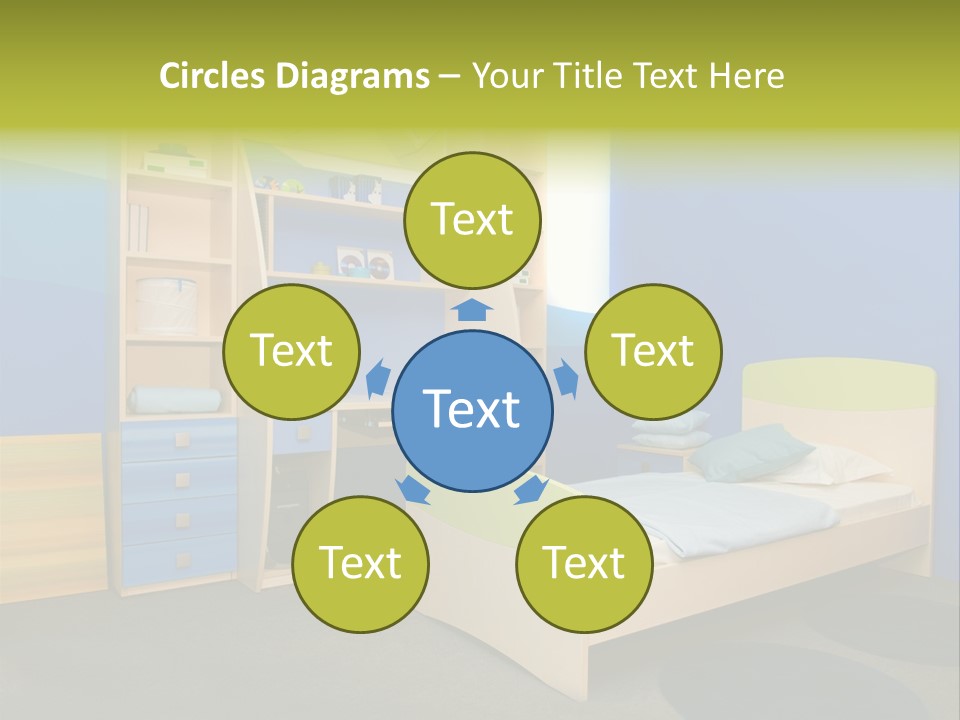 Circles Diagrams – Your Title Text Here

Text

Text

Text

Text

Text

Text